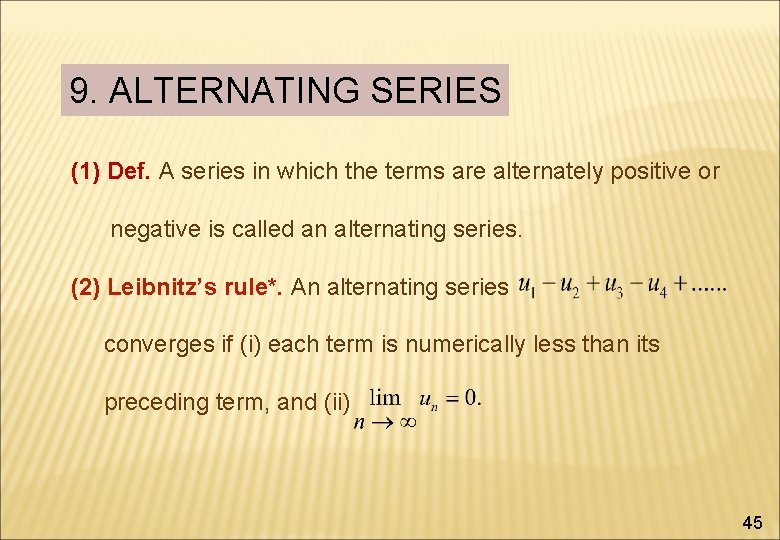 9. ALTERNATING SERIES

(1) Def. A series in which the terms are alternately positive or negative is called an alternating series.

(2) Leibnitz's rule*. An alternating series $u_1 - u_2 + u_3 - u_4 + ......$ converges if (i) each term is numerically less than its preceding term, and (ii) $\lim_{n \to \infty} u_n = 0.$

45